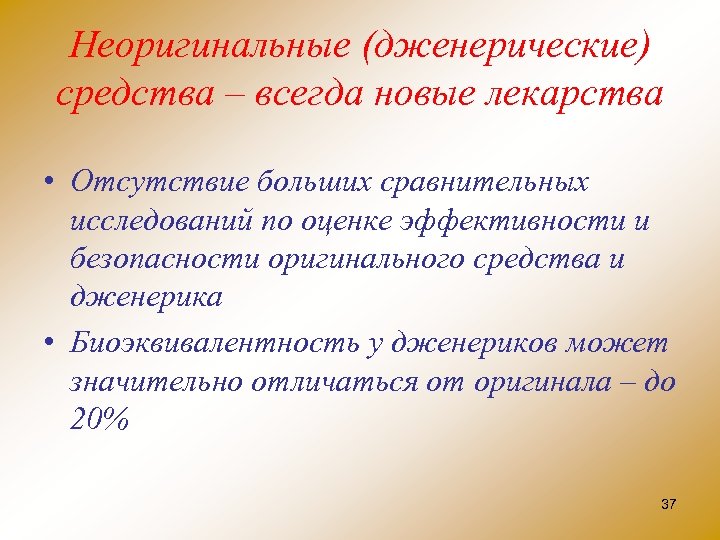 Неоригинальные (дженерические) средства – всегда новые лекарства

• Отсутствие больших сравнительных исследований по оценке эффективности и безопасности оригинального средства и дженерика
• Биоэквивалентность у дженериков может значительно отличаться от оригинала – до 20%

37